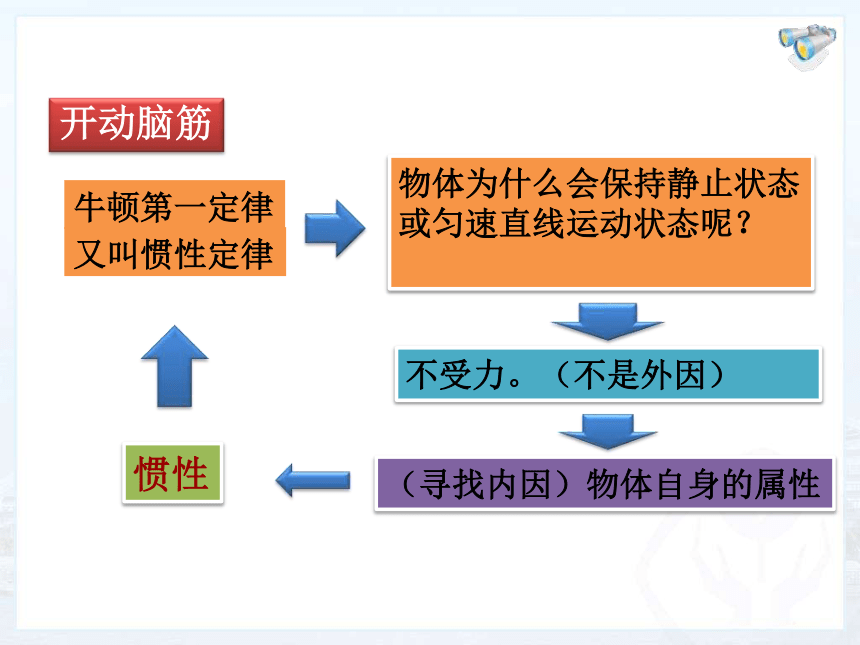 开动脑筋

牛顿第一定律
又叫惯性定律

物体为什么会保持静止状态或匀速直线运动状态呢？

不受力。（不是外因）

（寻找内因）物体自身的属性

惯性